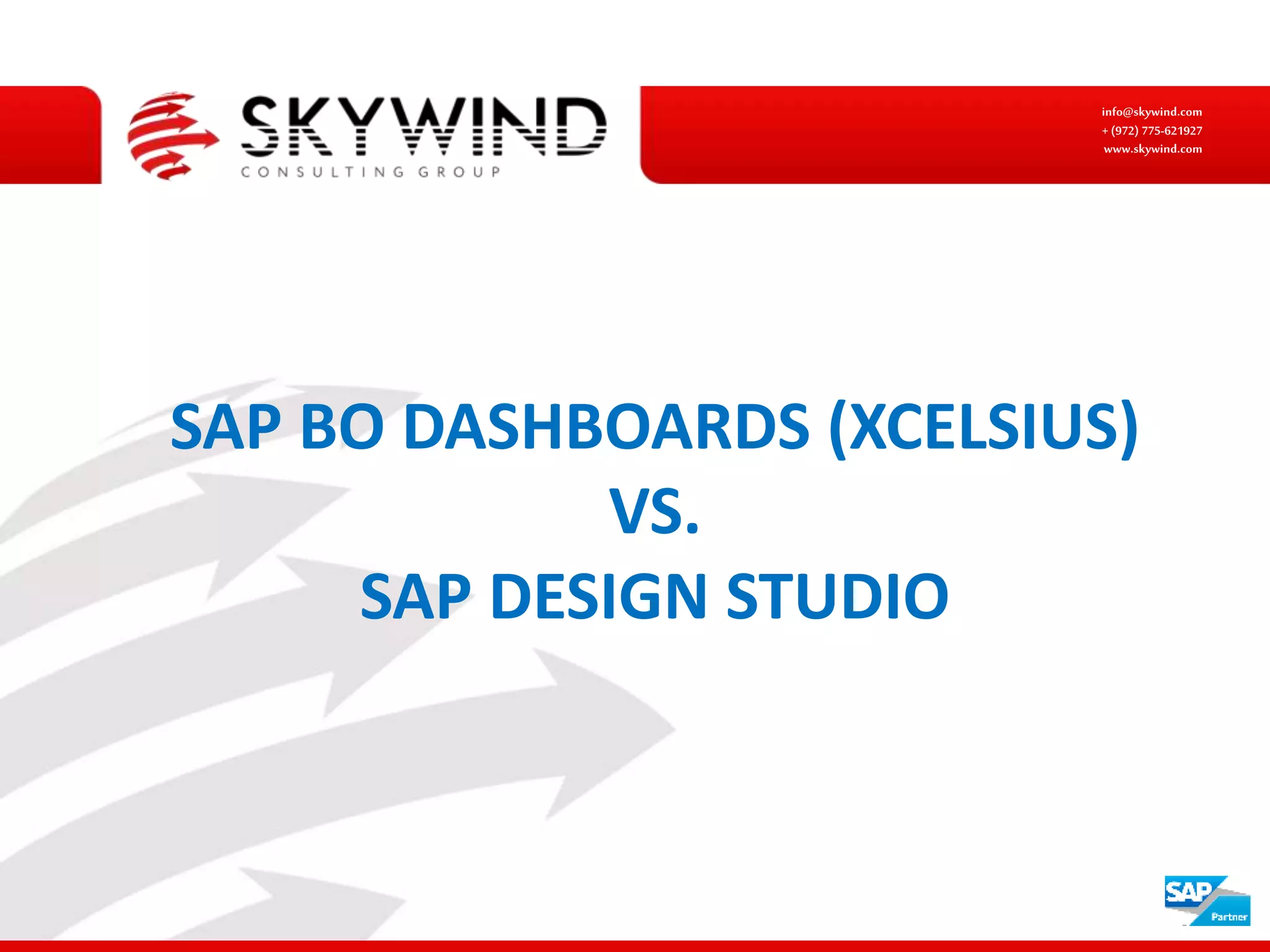 SKYWIND
CONSULTING GROUP

info@skywind.com
+ (972) 775-621927
www.skywind.com

SAP BO DASHBOARDS (XCELSIUS)
VS.
SAP DESIGN STUDIO

SAP
Partner